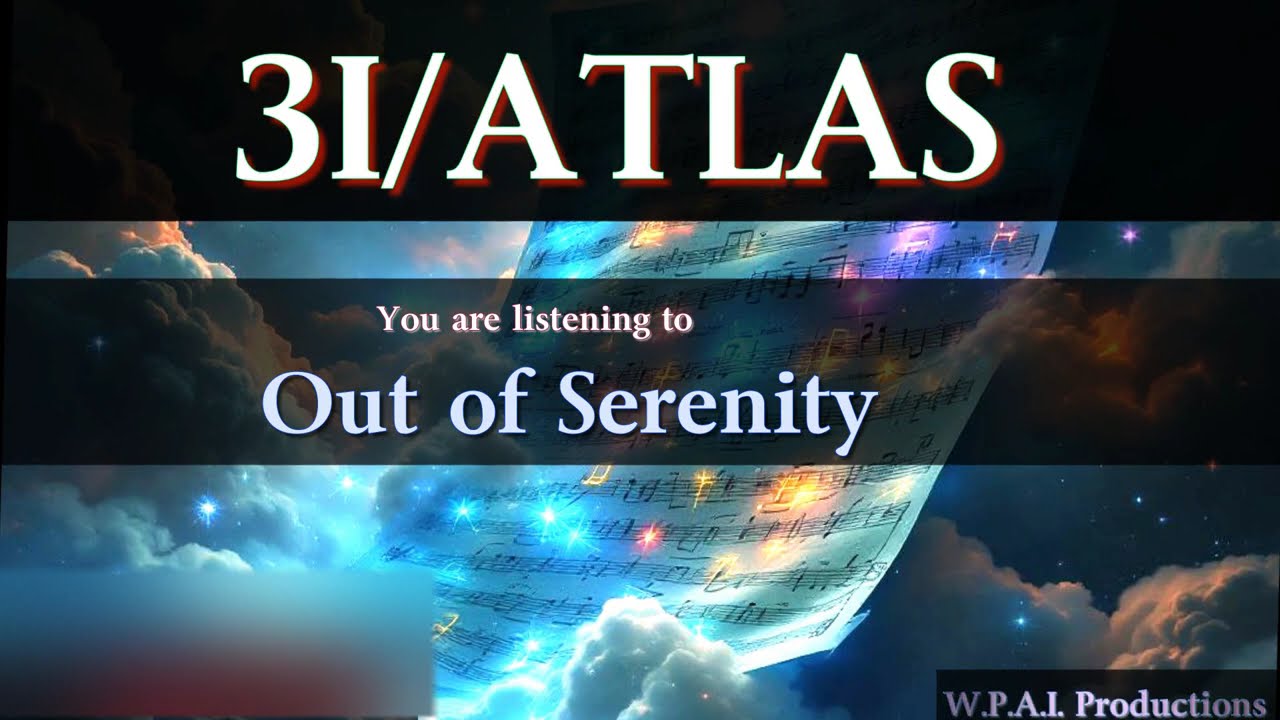 3I/ATLAS

You are listening to

Out of Serenity

W.P.A.I. Productions